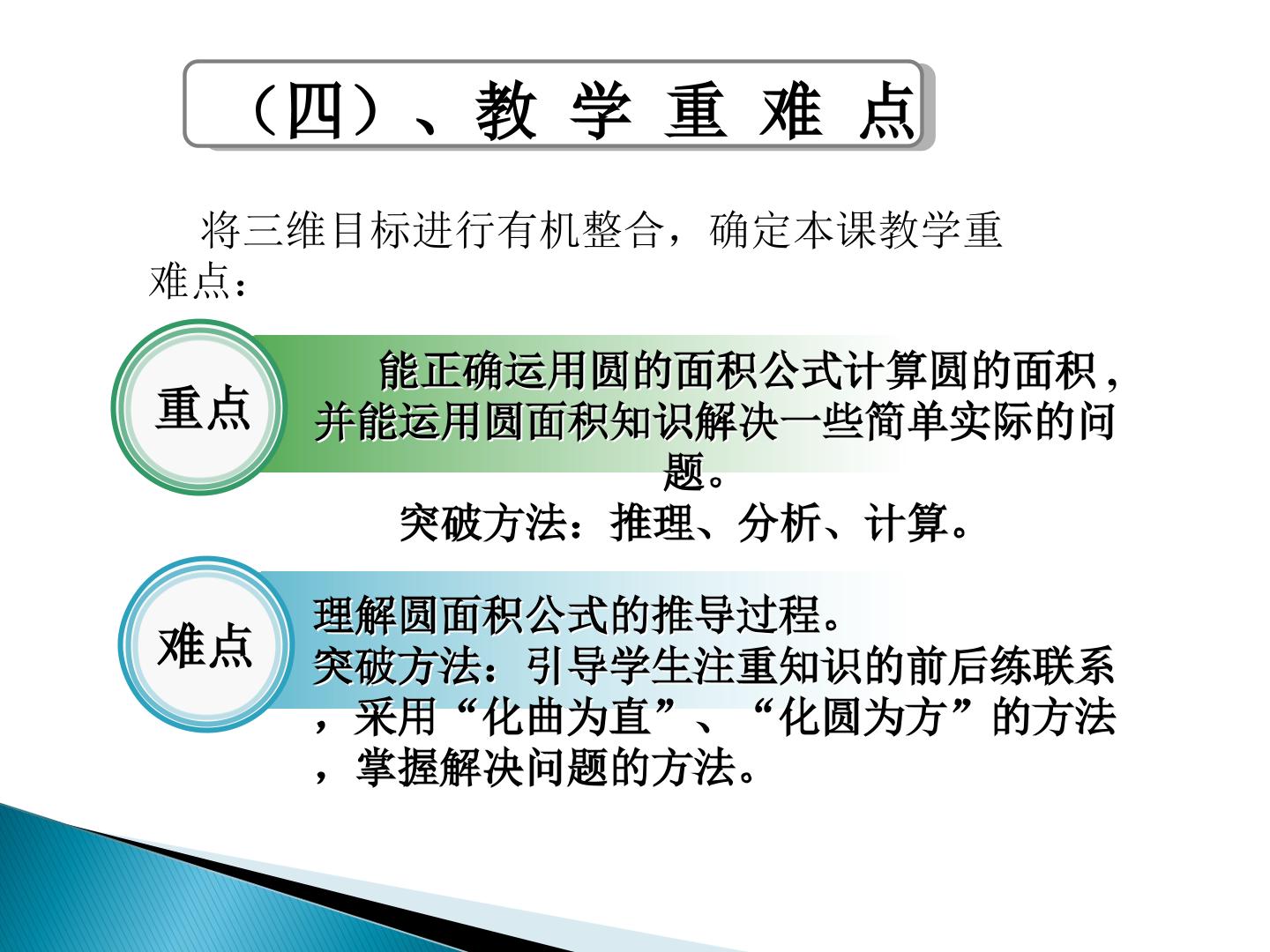 （四）、教 学 重 难 点

将三维目标进行有机整合，确定本课教学重难点：

重点

能正确运用圆的面积公式计算圆的面积，并能运用圆面积知识解决一些简单实际的问题。

突破方法：推理、分析、计算。

难点

理解圆面积公式的推导过程。
突破方法：引导学生注重知识的前后练联系，采用“化曲为直”、“化圆为方”的方法，掌握解决问题的方法。